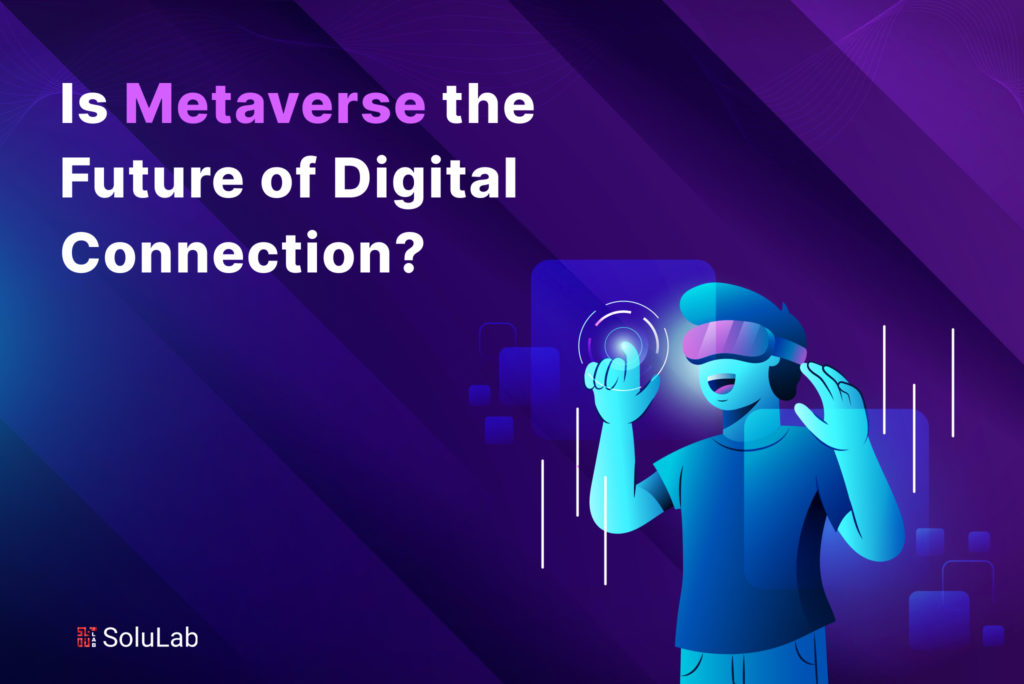 Is Metaverse the Future of Digital Connection?

SoluLab